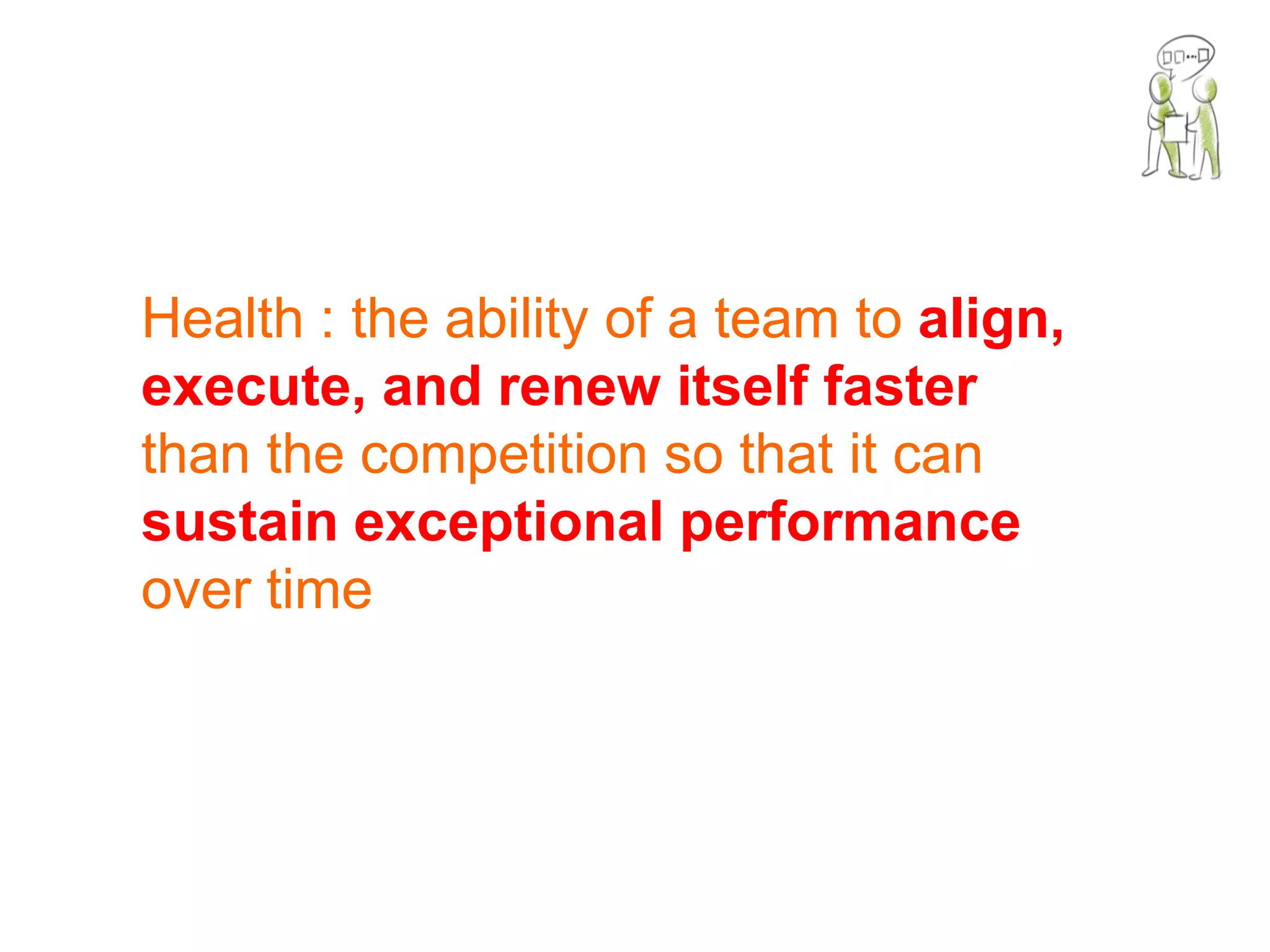 Health : the ability of a team to align, execute, and renew itself faster than the competition so that it can sustain exceptional performance over time